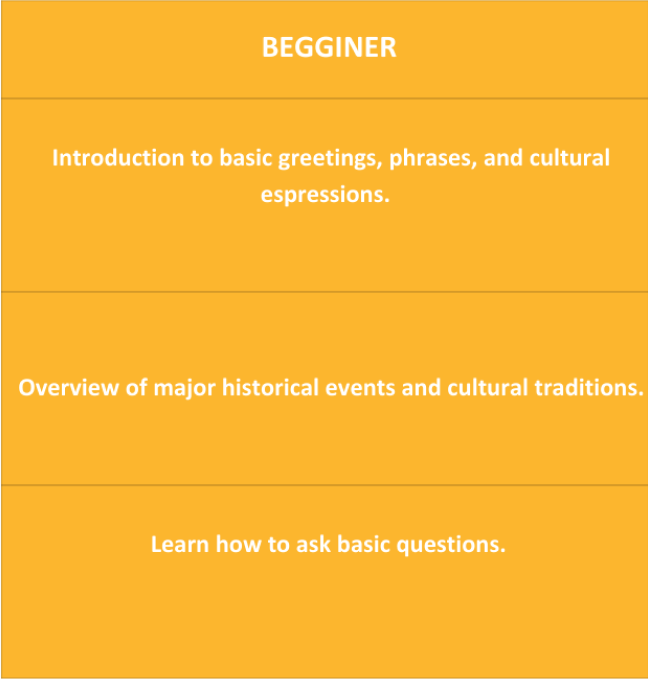 | BEGGINER |
|---|
| Introduction to basic greetings, phrases, and cultural espressions. |
| Overview of major historical events and cultural traditions. |
| Learn how to ask basic questions. |